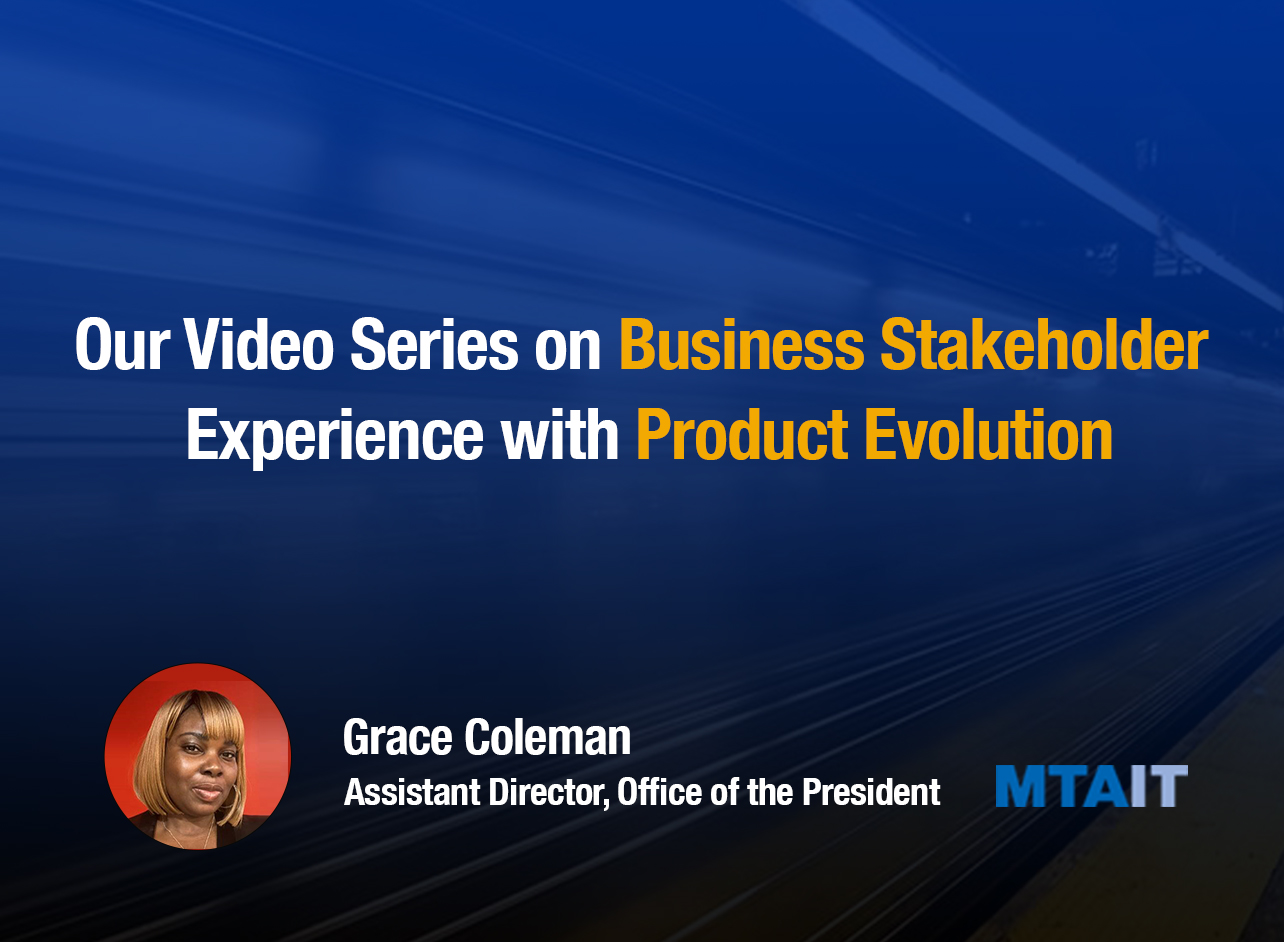 Our Video Series on Business Stakeholder Experience with Product Evolution

Grace Coleman
Assistant Director, Office of the President

MTAIT